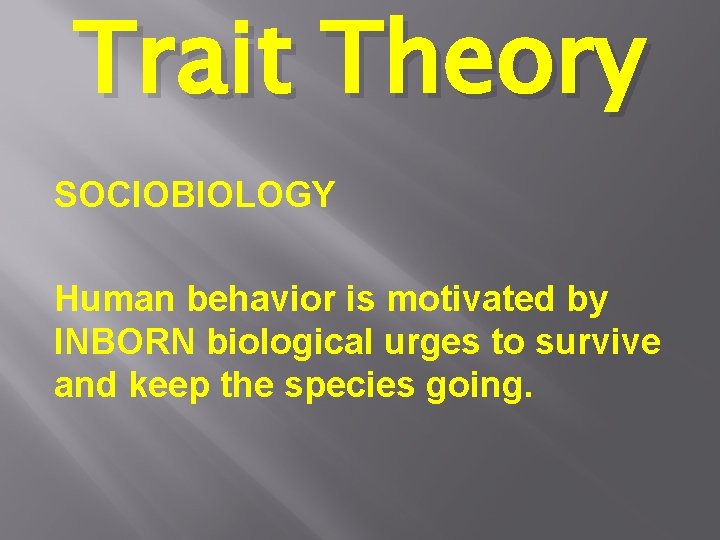 Trait Theory

SOCIOBIOLOGY

Human behavior is motivated by INBORN biological urges to survive and keep the species going.